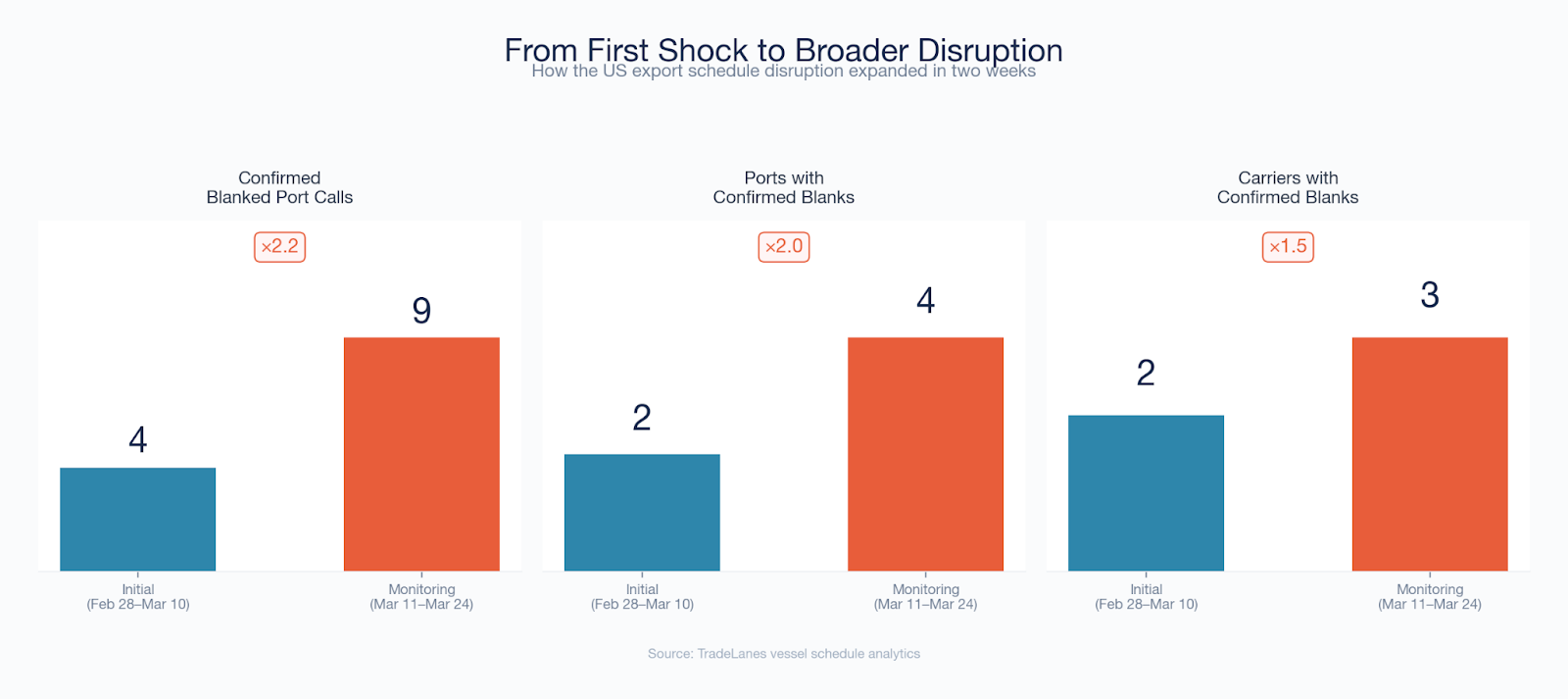 From First Shock to Broader Disruption
How the US export schedule disruption expanded in two weeks

Confirmed
Blanked Port Calls

×2.2

4

9

Initial
(Feb 28–Mar 10)

Monitoring
(Mar 11–Mar 24)

Ports with
Confirmed Blanks

×2.0

2

4

Initial
(Feb 28–Mar 10)

Monitoring
(Mar 11–Mar 24)

Carriers with
Confirmed Blanks

×1.5

2

3

Initial
(Feb 28–Mar 10)

Monitoring
(Mar 11–Mar 24)

Source: TradeLanes vessel schedule analytics